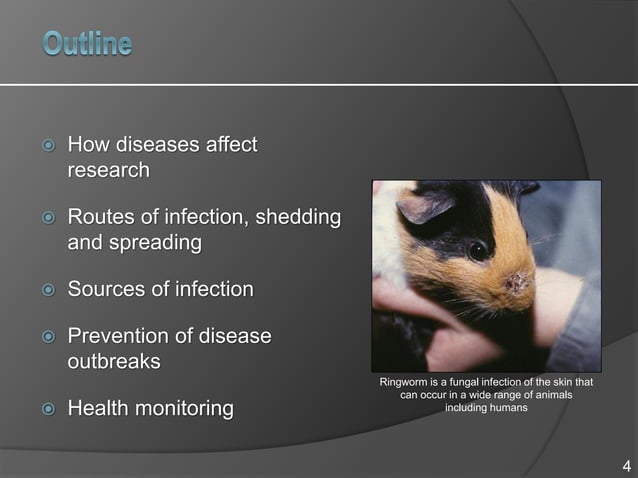 Outline

How diseases affect research

Routes of infection, shedding and spreading

Sources of infection

Prevention of disease outbreaks

Health monitoring

Ringworm is a fungal infection of the skin that can occur in a wide range of animals including humans

4